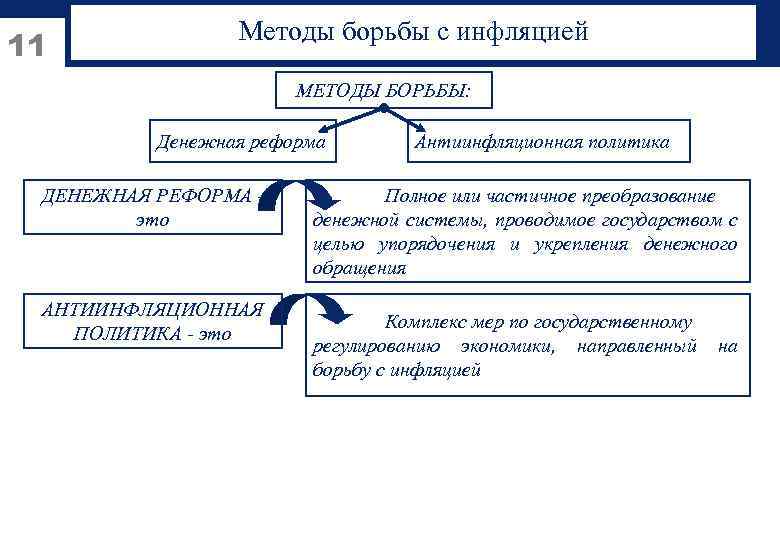 11

Методы борьбы с инфляцией

МЕТОДЫ БОРЬБЫ:

Денежная реформа

Антиинфляционная политика

ДЕНЕЖНАЯ РЕФОРМА - это

Полное или частичное преобразование денежной системы, проводимое государством с целью упорядочения и укрепления денежного обращения

АНТИИНФЛЯЦИОННАЯ ПОЛИТИКА - это

Комплекс мер по государственному регулированию экономики, направленный на борьбу с инфляцией